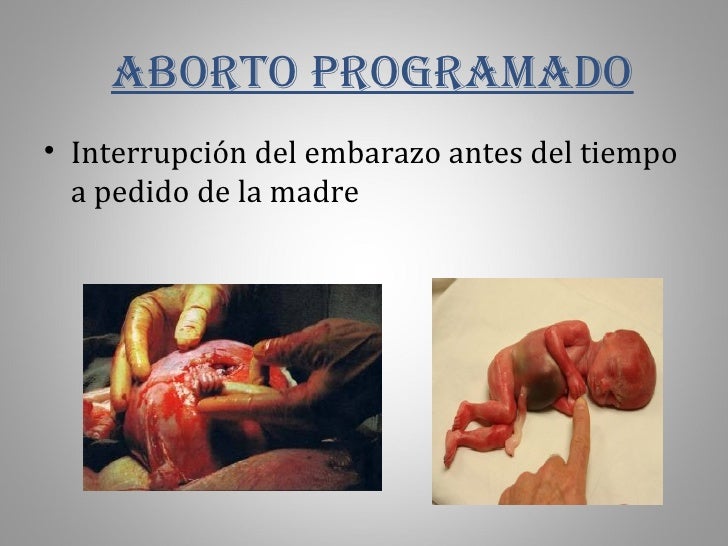 ABORTO PROGRAMADO

• Interrupción del embarazo antes del tiempo a pedido de la madre